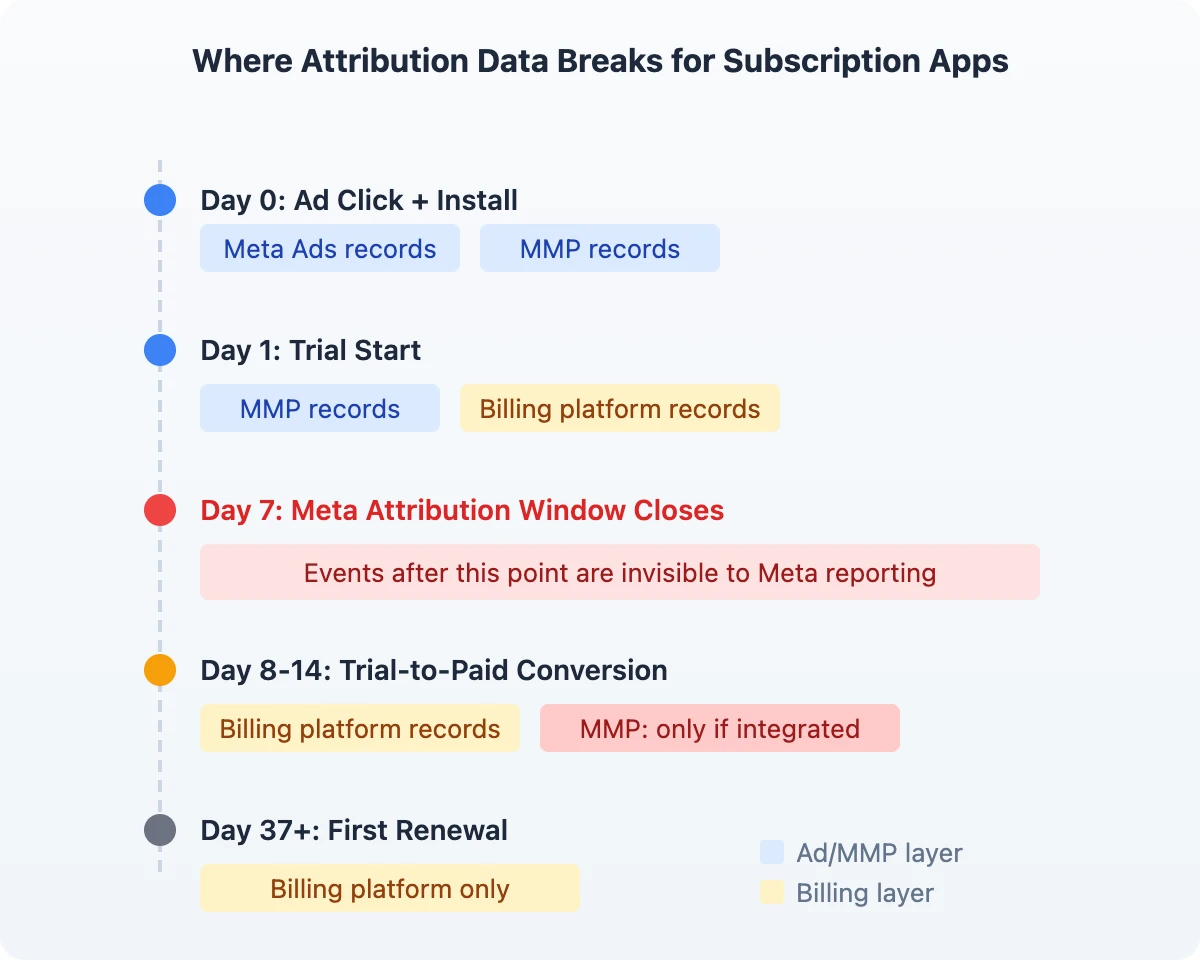 Where Attribution Data Breaks for Subscription Apps

Day 0: Ad Click + Install

Meta Ads records

MMP records

Day 1: Trial Start

MMP records

Billing platform records

Day 7: Meta Attribution Window Closes

Events after this point are invisible to Meta reporting

Day 8-14: Trial-to-Paid Conversion

Billing platform records

MMP: only if integrated

Day 37+: First Renewal

Billing platform only

Ad/MMP layer

Billing layer